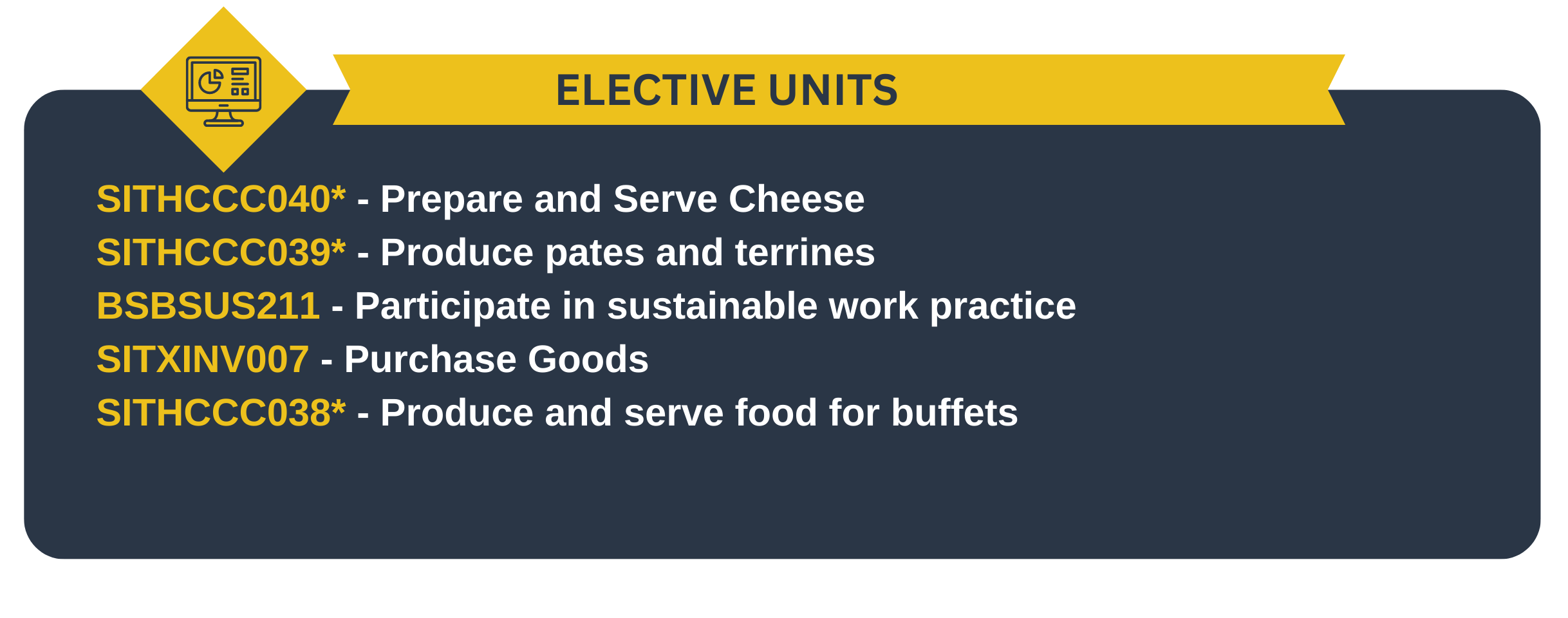 ELECTIVE UNITS

SITHCCC040* - Prepare and Serve Cheese
SITHCCC039* - Produce pates and terrines
BSBSUS211 - Participate in sustainable work practice
SITXINV007 - Purchase Goods
SITHCCC038* - Produce and serve food for buffets